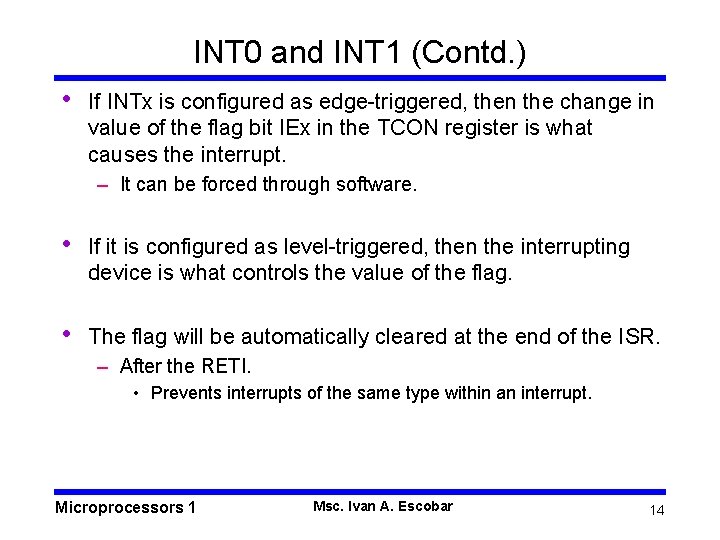 INT0 and INT1 (Contd.)

• If INTx is configured as edge-triggered, then the change in value of the flag bit IEx in the TCON register is what causes the interrupt.

– It can be forced through software.

• If it is configured as level-triggered, then the interrupting device is what controls the value of the flag.

• The flag will be automatically cleared at the end of the ISR.

– After the RETI.

• Prevents interrupts of the same type within an interrupt.

Microprocessors 1

Msc. Ivan A. Escobar

14